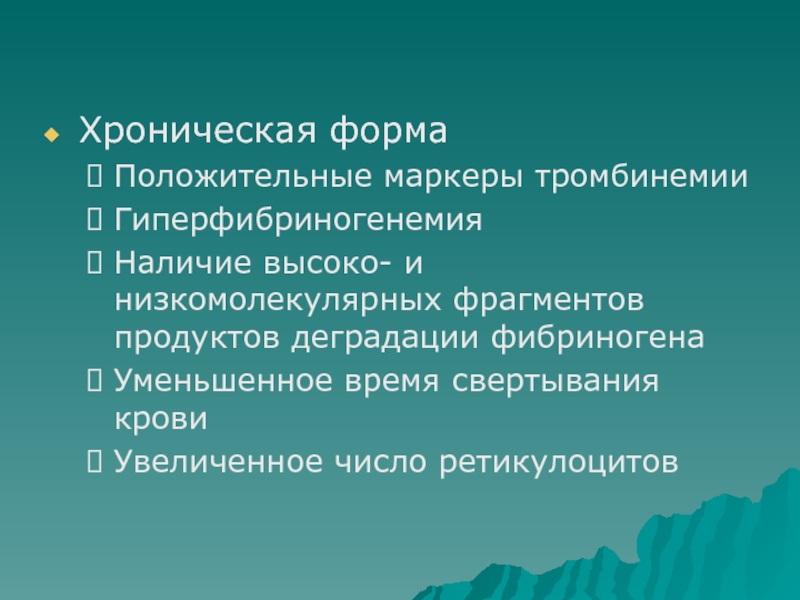 Хроническая форма

Положительные маркеры тромбинемии

Гиперфибриногенемия

Наличие высоко- и низкомолекулярных фрагментов продуктов деградации фибриногена

Уменьшенное время свертывания крови

Увеличенное число ретикулоцитов